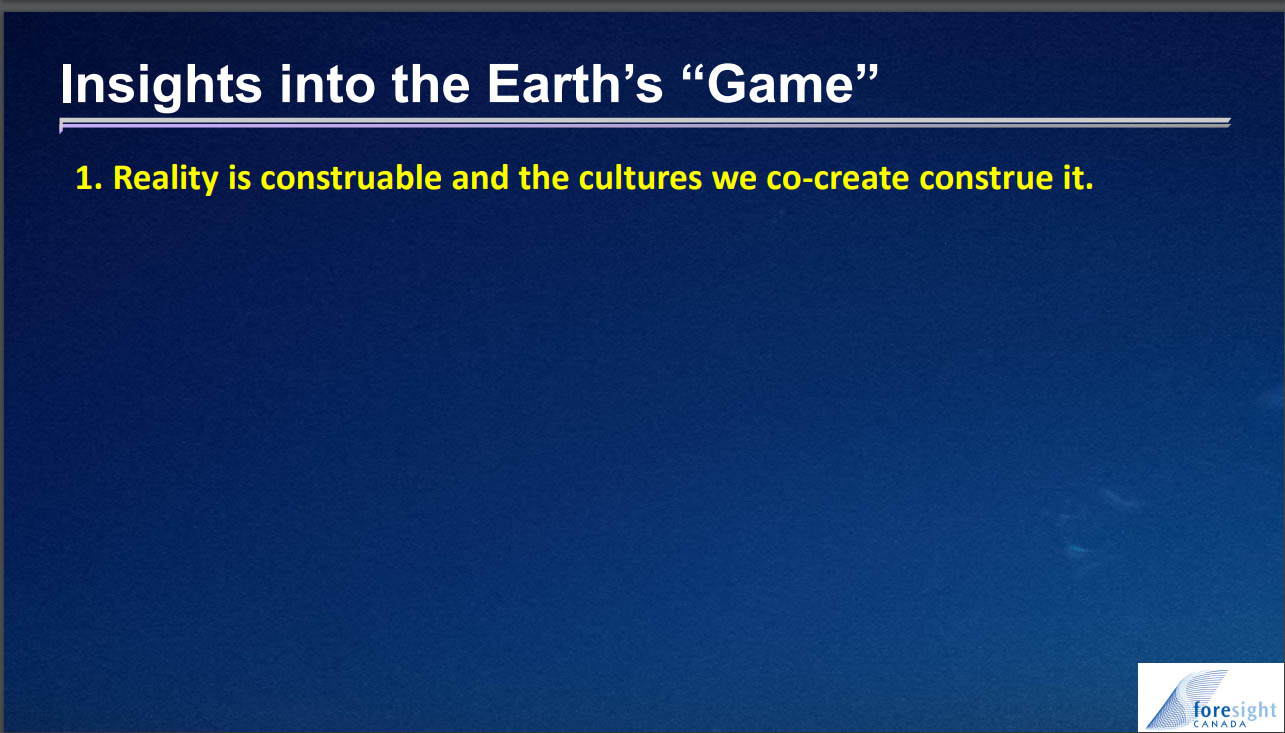 Insights into the Earth's "Game"

1. Reality is construable and the cultures we co-create construe it.

foresight
CANADA